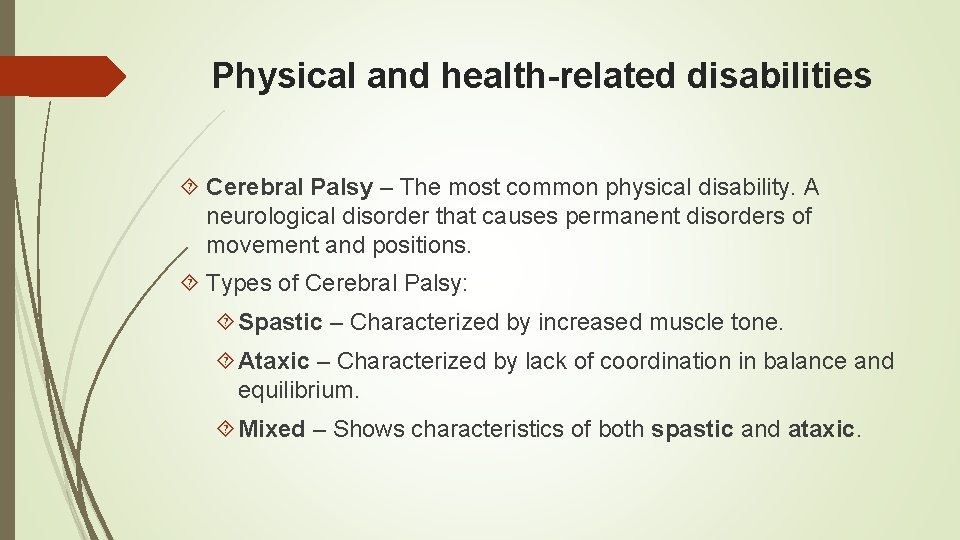 Physical and health-related disabilities

Cerebral Palsy – The most common physical disability. A neurological disorder that causes permanent disorders of movement and positions.

Types of Cerebral Palsy:

Spastic – Characterized by increased muscle tone.

Ataxic – Characterized by lack of coordination in balance and equilibrium.

Mixed – Shows characteristics of both spastic and ataxic.